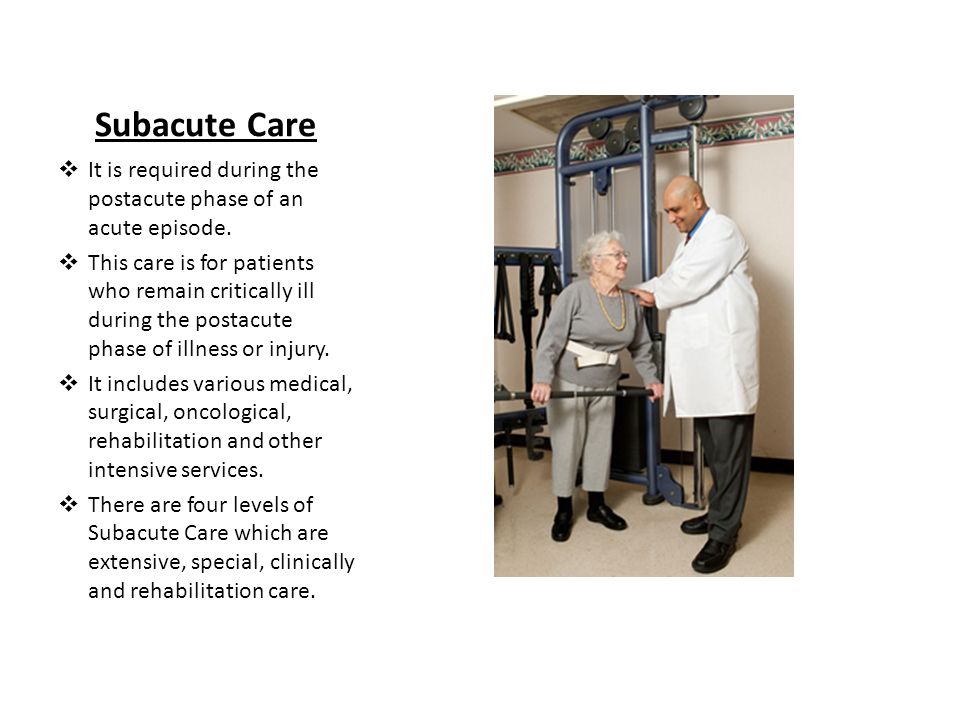 Subacute Care

❖ It is required during the postacute phase of an acute episode.

❖ This care is for patients who remain critically ill during the postacute phase of illness or injury.

❖ It includes various medical, surgical, oncological, rehabilitation and other intensive services.

❖ There are four levels of Subacute Care which are extensive, special, clinically and rehabilitation care.